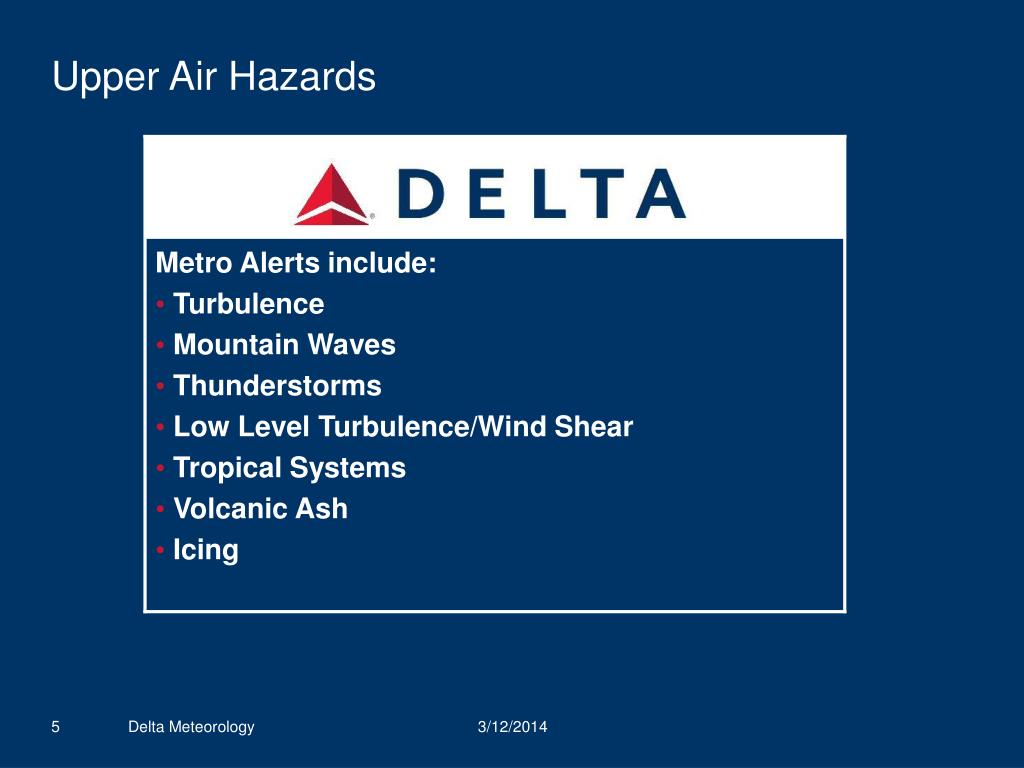 Upper Air Hazards

DELTA

Metro Alerts include:
• Turbulence
• Mountain Waves
• Thunderstorms
• Low Level Turbulence/Wind Shear
• Tropical Systems
• Volcanic Ash
• Icing

5 Delta Meteorology 3/12/2014